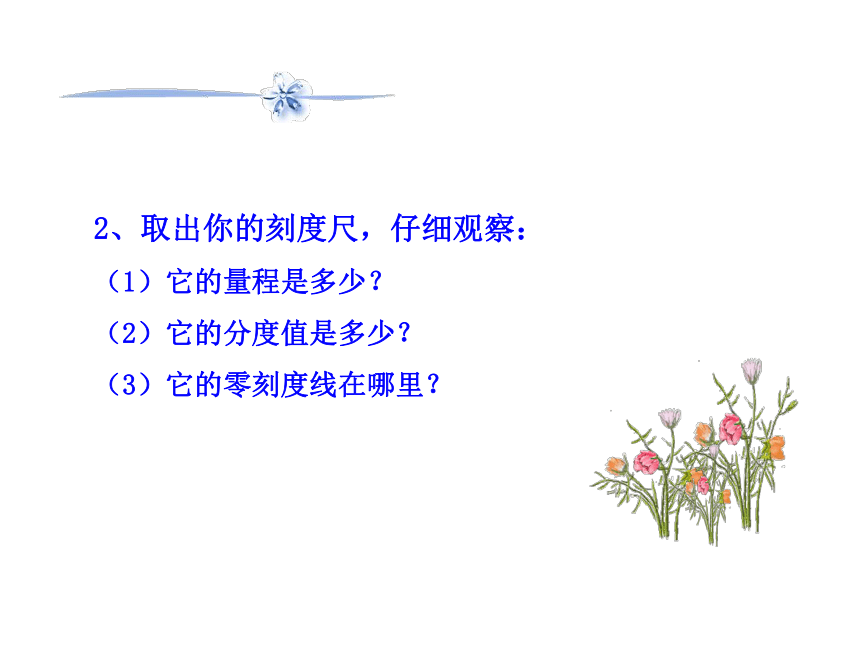 2、取出你的刻度尺，仔细观察：

（1）它的量程是多少？

（2）它的分度值是多少？

（3）它的零刻度线在哪里？